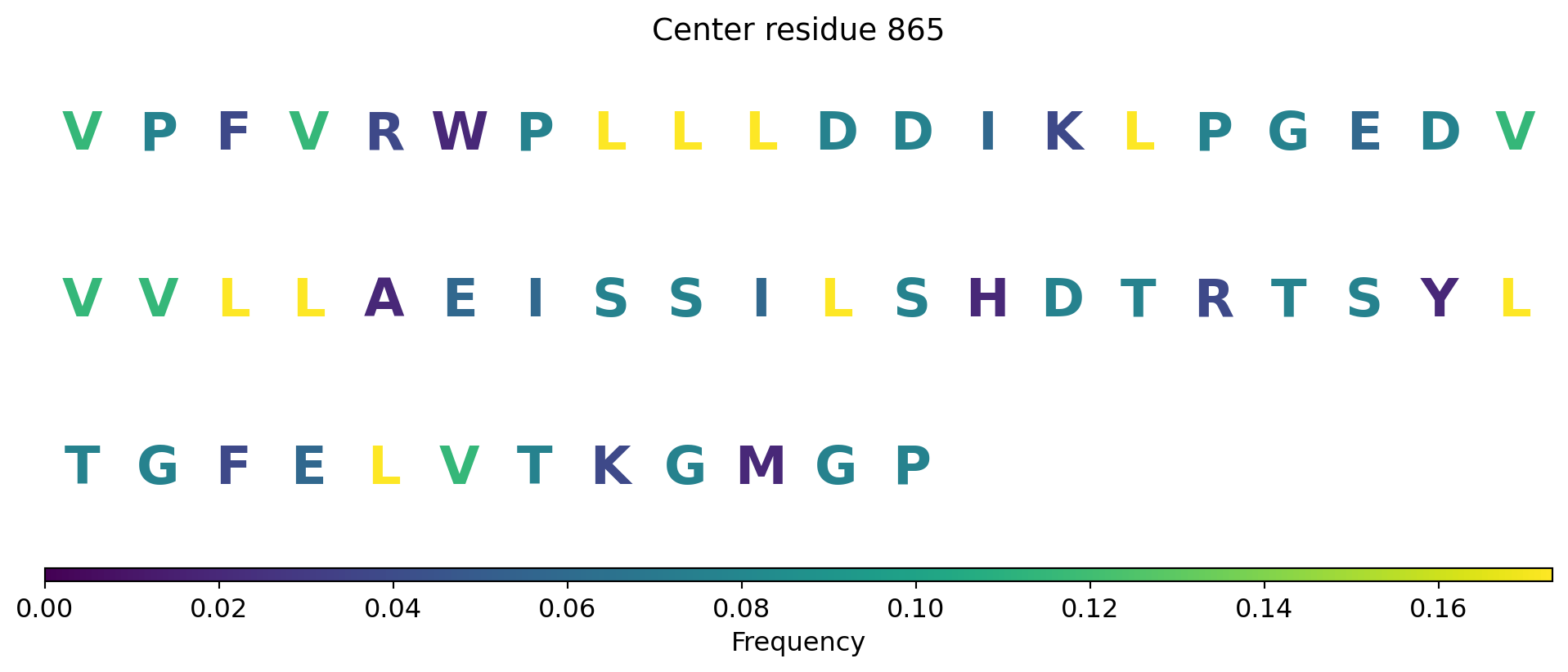 Center residue 865

V P F V R W P L L L D D I K L P G E D V

V V L L A E I S S I L S H D T R T S Y L

T G F E L V T K G M G P

0.00 0.02 0.04 0.06 0.08 0.10 0.12 0.14 0.16

Frequency